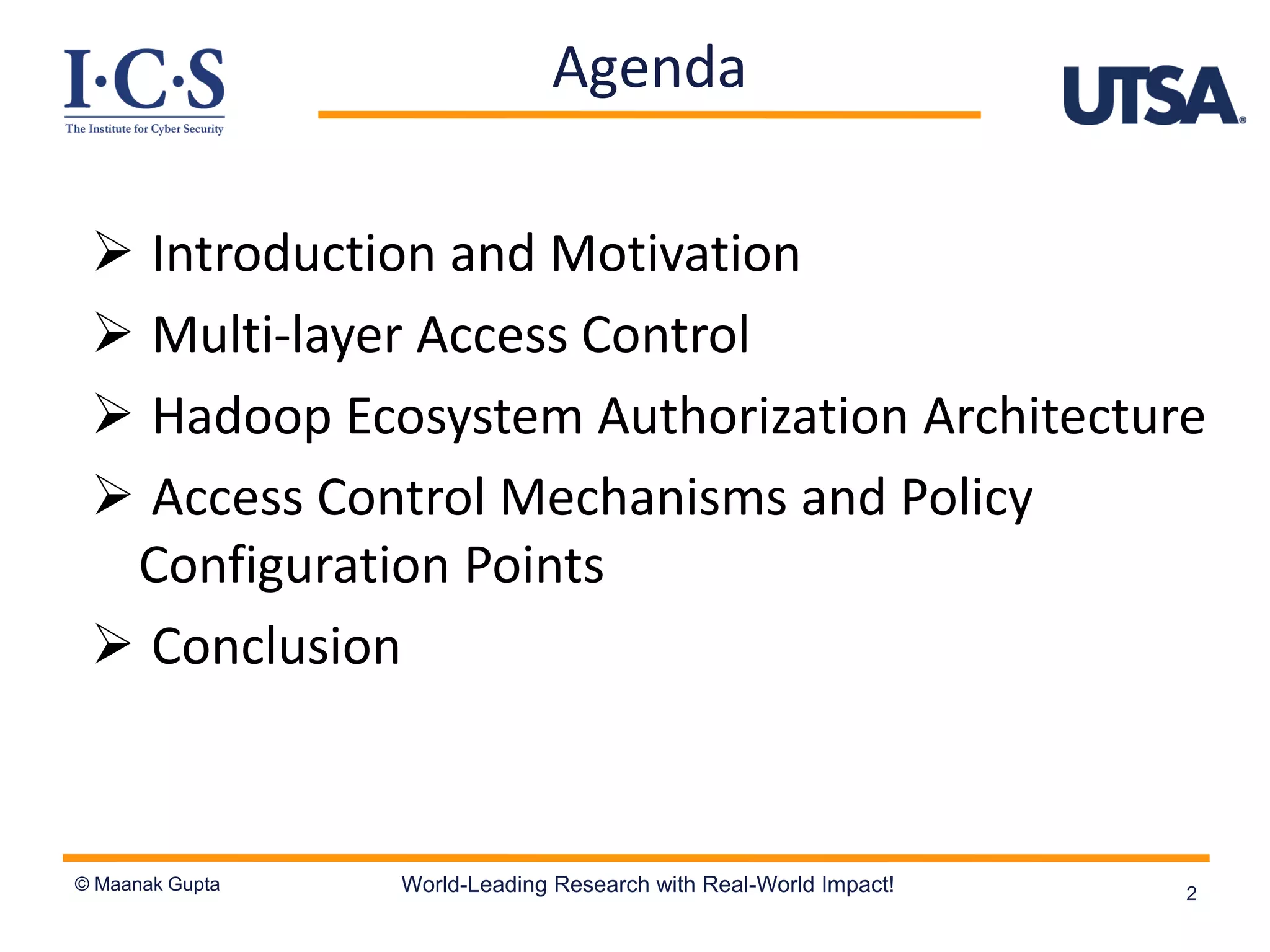 I·C·S
The Institute for Cyber Security

Agenda

UTSA®

➢ Introduction and Motivation

➢ Multi-layer Access Control

➢ Hadoop Ecosystem Authorization Architecture

➢ Access Control Mechanisms and Policy Configuration Points

➢ Conclusion

© Maanak Gupta

World-Leading Research with Real-World Impact!

2